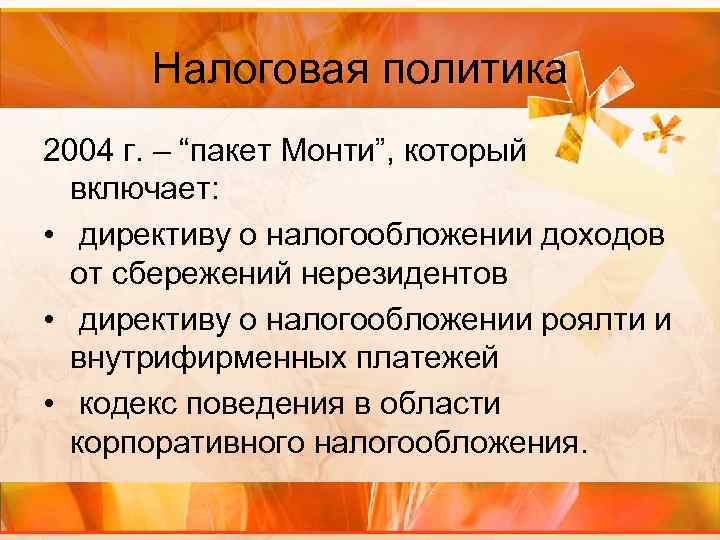 Налоговая политика

2004 г. – “пакет Монти”, который включает:

• директиву о налогообложении доходов от сбережений нерезидентов
• директиву о налогообложении роялти и внутрифирменных платежей
• кодекс поведения в области корпоративного налогообложения.